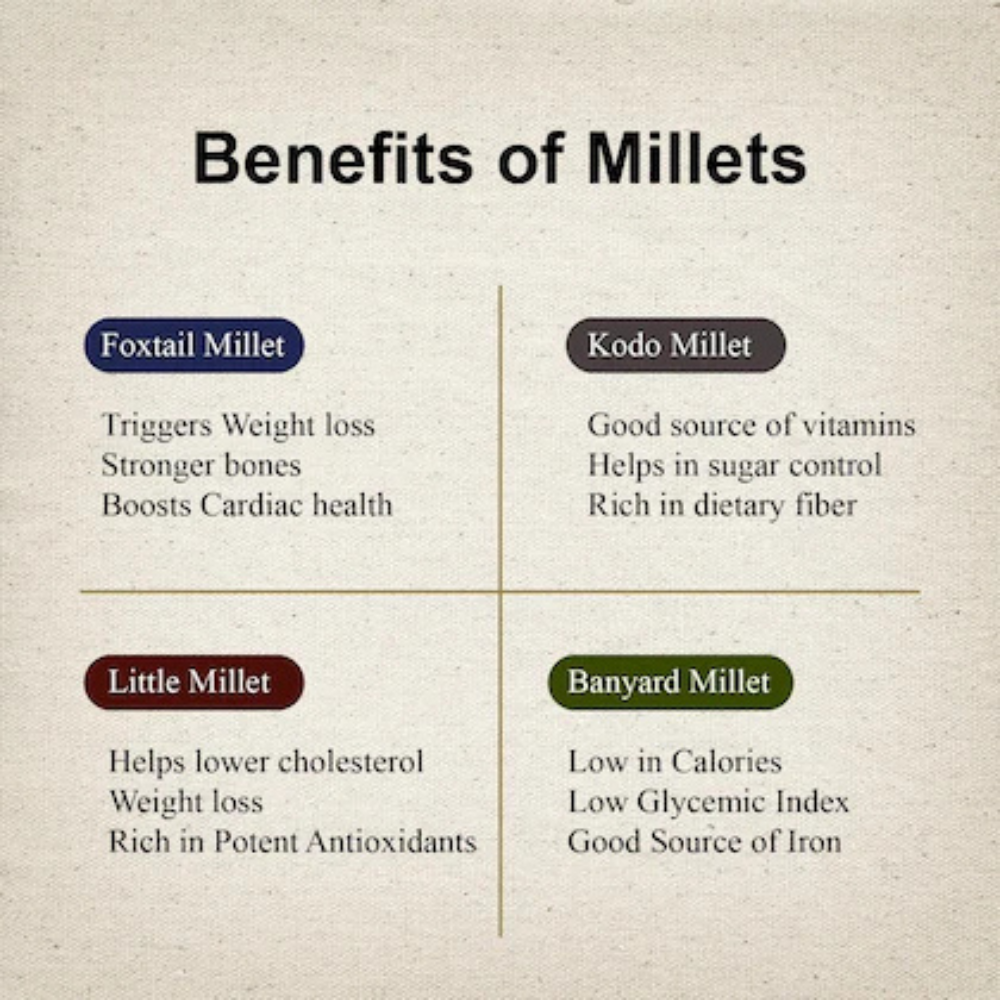 Benefits of Millets

Foxtail Millet

Triggers Weight loss
Stronger bones
Boosts Cardiac health

Kodo Millet

Good source of vitamins
Helps in sugar control
Rich in dietary fiber

Little Millet

Helps lower cholesterol
Weight loss
Rich in Potent Antioxidants

Banyard Millet

Low in Calories
Low Glycemic Index
Good Source of Iron